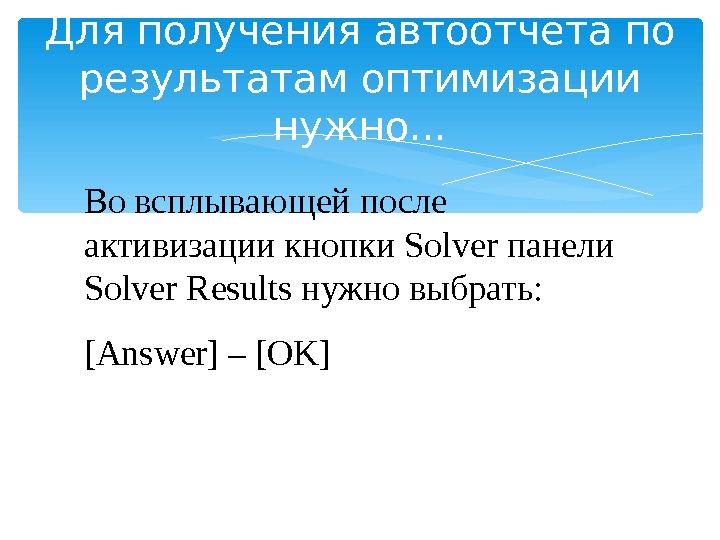 Для получения автоотчета по результатам оптимизации нужно…

Во всплывающей после активизации кнопки Solver панели Solver Results нужно выбрать:

[Answer] – [OK]